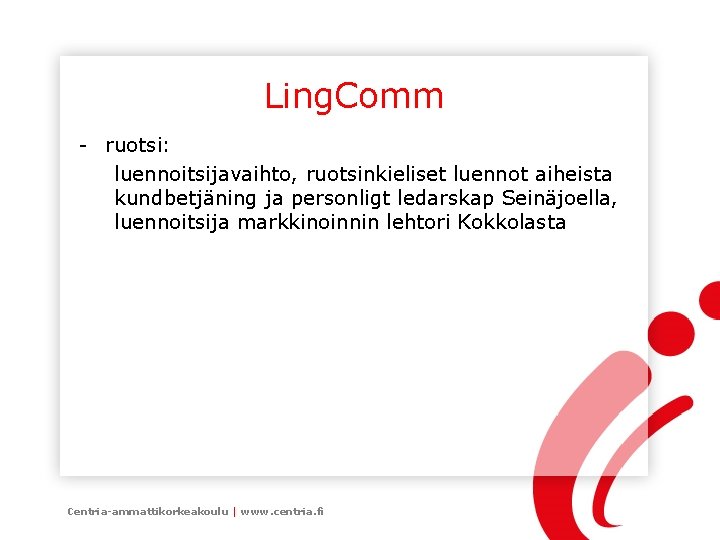 LingComm

- ruotsi:
luennoitsijavaihto, ruotsinkieliset luennot aiheista kundbetjäning ja personligt ledarskap Seinäjoella, luennoitsija markkinoinnin lehtori Kokkolasta

Centria-ammattikorkeakoulu | www.centria.fi